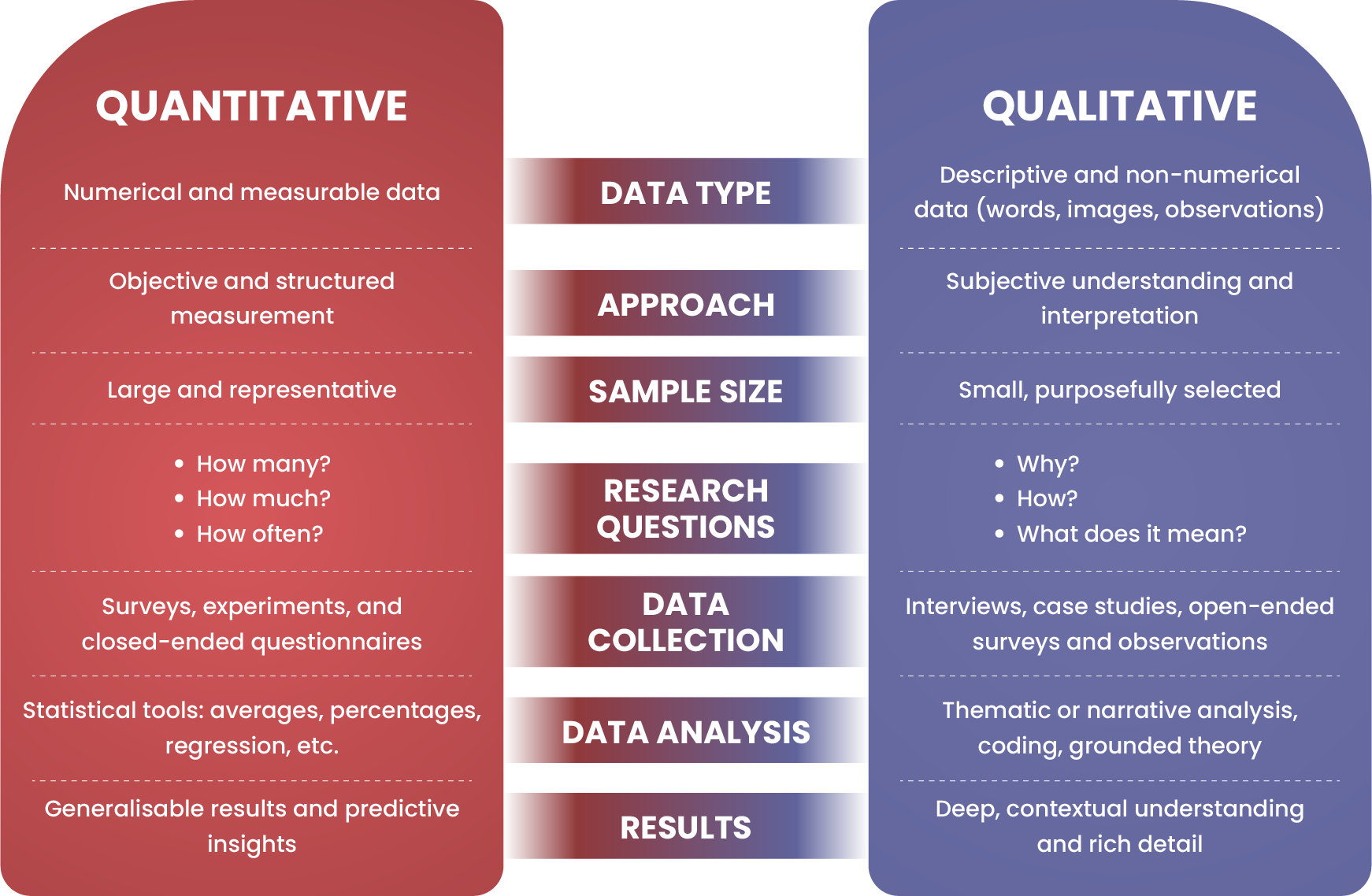 | QUANTITATIVE | | QUALITATIVE |
|---|---|---|
| Numerical and measurable data | DATA TYPE | Descriptive and non-numerical data (words, images, observations) |
| Objective and structured measurement | APPROACH | Subjective understanding and interpretation |
| Large and representative | SAMPLE SIZE | Small, purposefully selected |
| • How many? • How much? • How often? | RESEARCH QUESTIONS | • Why? • How? • What does it mean? |
| Surveys, experiments, and closed-ended questionnaires | DATA COLLECTION | Interviews, case studies, open-ended surveys and observations |
| Statistical tools: averages, percentages, regression, etc. | DATA ANALYSIS | Thematic or narrative analysis, coding, grounded theory |
| Generalisable results and predictive insights | RESULTS | Deep, contextual understanding and rich detail |